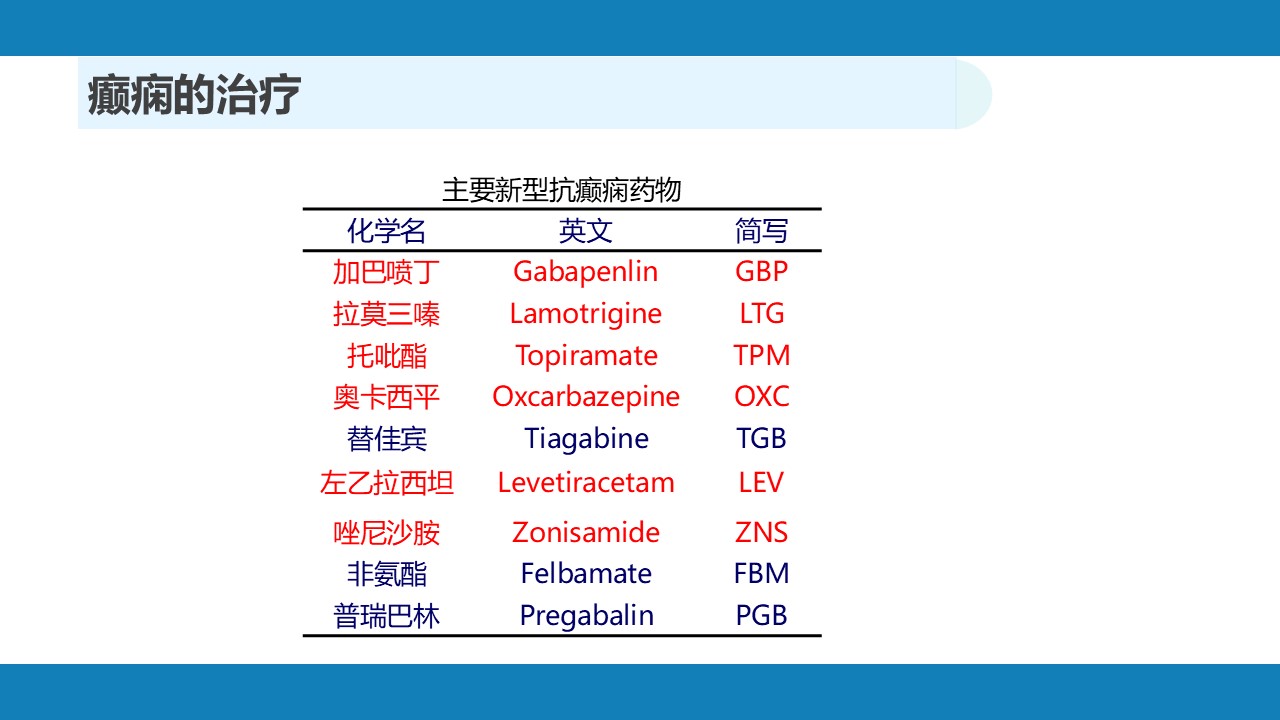 癫痫的治疗

主要新型抗癫痫药物

| 化学名 | 英文 | 简写 |
|---|---|---|
| 加巴喷丁 | Gabapenlin | GBP |
| 拉莫三嗪 | Lamotrigine | LTG |
| 托吡酯 | Topiramate | TPM |
| 奥卡西平 | Oxcarbazepine | OXC |
| 替佳宾 | Tiagabine | TGB |
| 左乙拉西坦 | Levetiracetam | LEV |
| 唑尼沙胺 | Zonisamide | ZNS |
| 非氨酯 | Felbamate | FBM |
| 普瑞巴林 | Pregabalin | PGB |